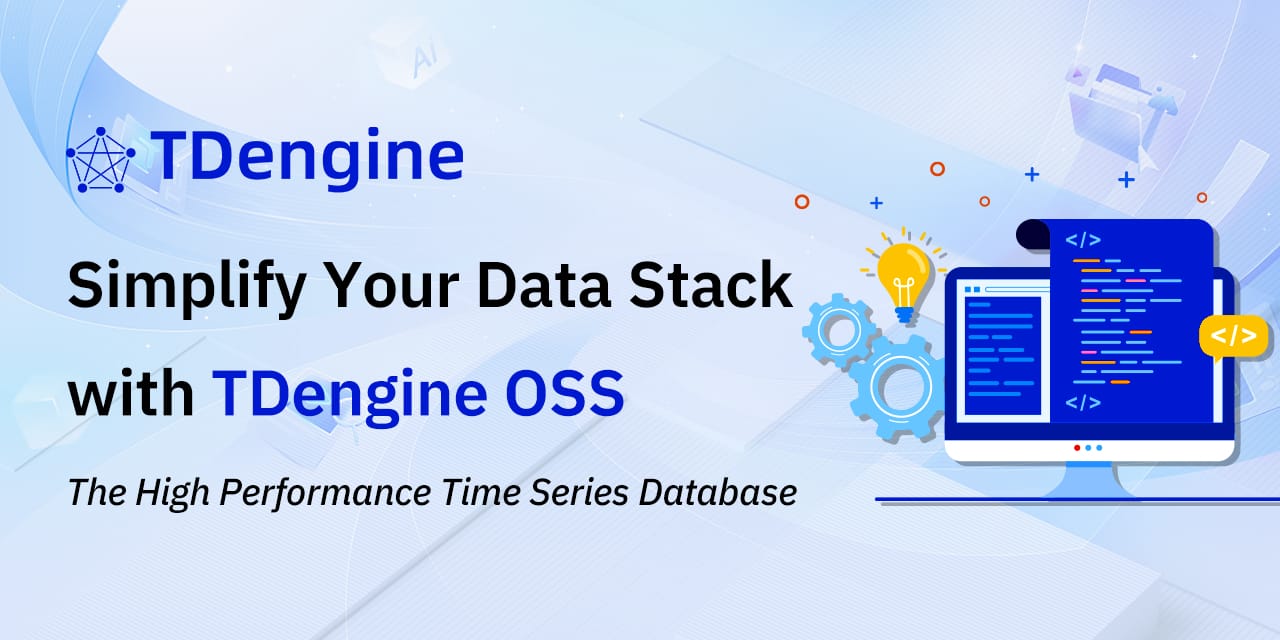 TDengine

Simplify Your Data Stack with TDengine OSS

The High Performance Time Series Database

AI

</>

</>

</>